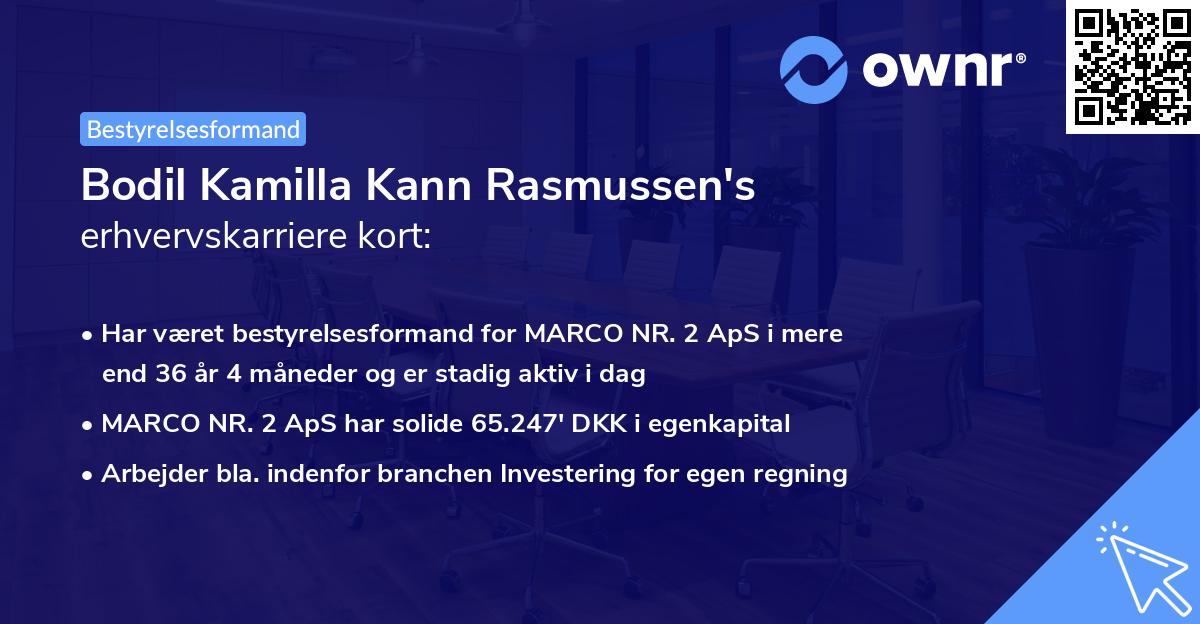 ownr®

Bestyrelsesformand

Bodil Kamilla Kann Rasmussen's
erhvervskarriere kort:

• Har været bestyrelsesformand for MARCO NR. 2 ApS i mere end 36 år 4 måneder og er stadig aktiv i dag
• MARCO NR. 2 ApS har solide 65.247' DKK i egenkapital
• Arbejder bla. indenfor branchen Investering for egen regning